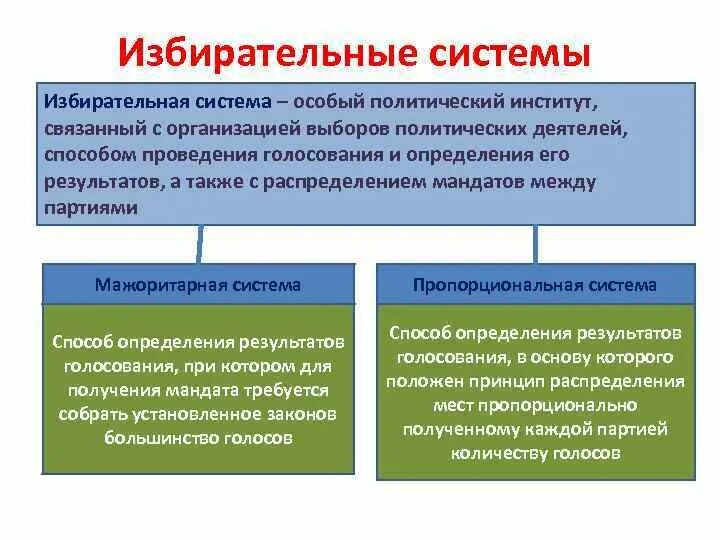 Избирательные системы

Избирательная система – особый политический институт, связанный с организацией выборов политических деятелей, способом проведения голосования и определения его результатов, а также с распределением мандатов между партиями

Мажоритарная система

Способ определения результатов голосования, при котором для получения мандата требуется собрать установленное законов большинство голосов

Пропорциональная система

Способ определения результатов голосования, в основу которого положен принцип распределения мест пропорционально полученному каждой партией количеству голосов